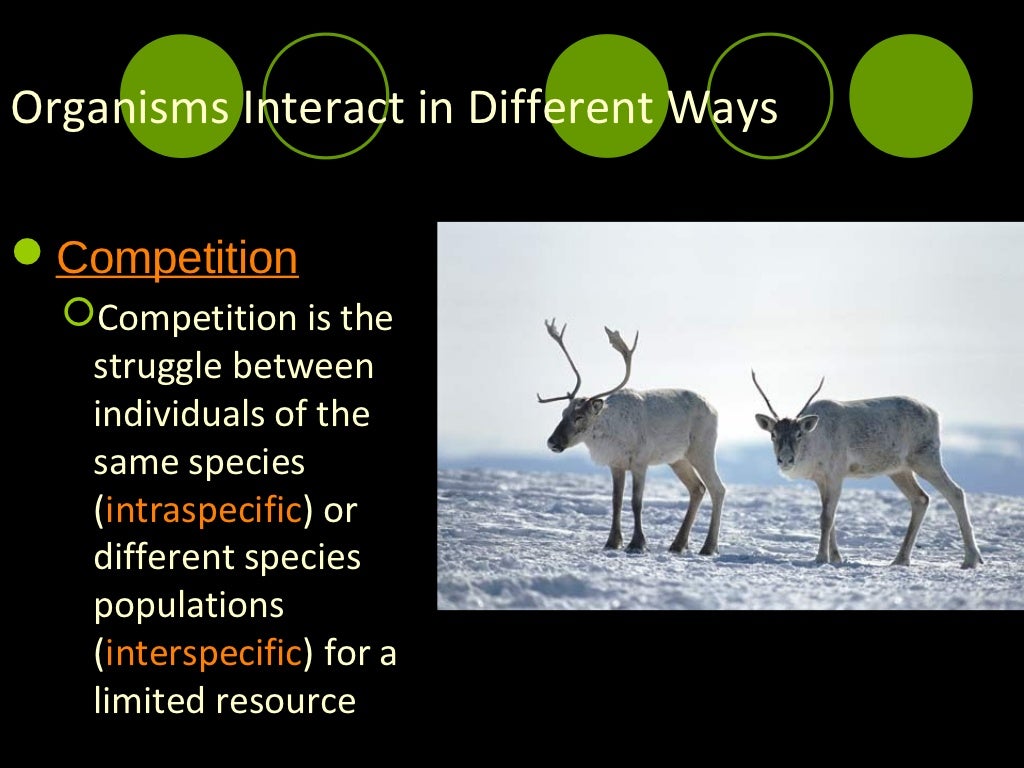 Organisms Interact in Different Ways

Competition

Competition is the struggle between individuals of the same species (intraspecific) or different species populations (interspecific) for a limited resource